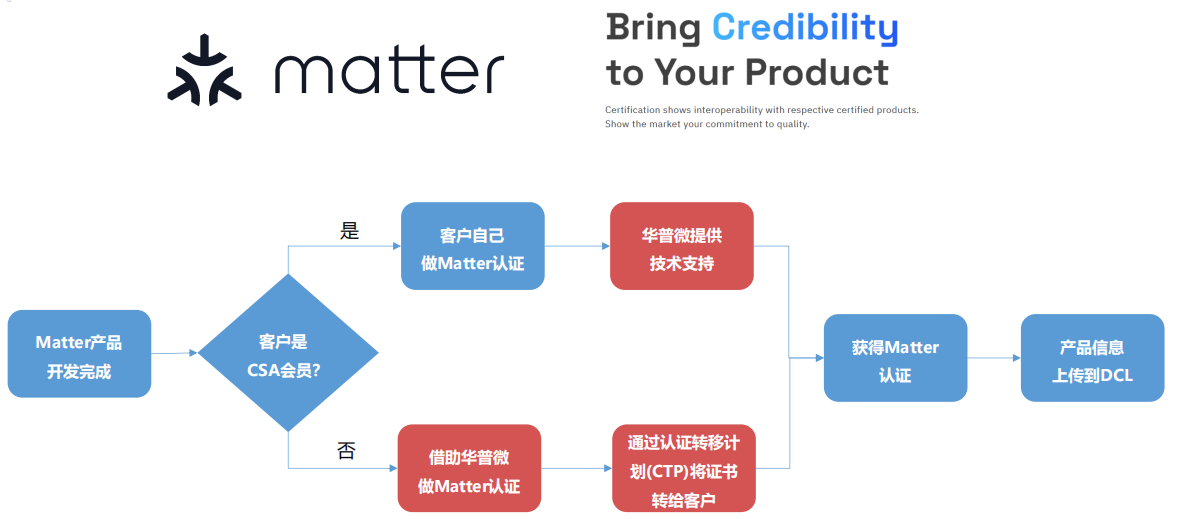 matter

Bring Credibility to Your Product

Certification shows interoperability with respective certified products.
Show the market your commitment to quality.

Matter产品开发完成

客户是CSA会员?

是

客户自己做Matter认证

华普微提供技术支持

否

借助华普微做Matter认证

通过认证转移计划(CTP)将证书转给客户

获得Matter认证

产品信息上传到DCL